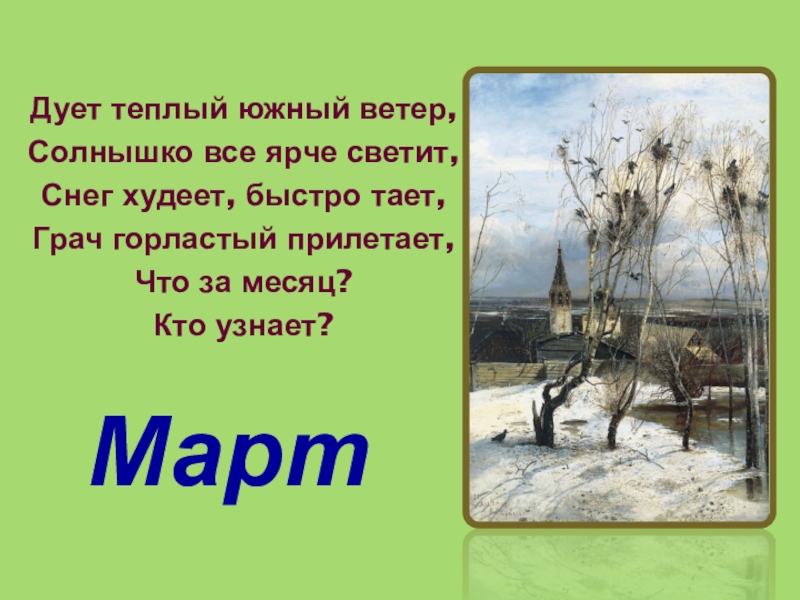 Дует теплый южный ветер,
Солнышко все ярче светит,
Снег худеет, быстро тает,
Грач горластый прилетает,
Что за месяц?
Кто узнает?

Март